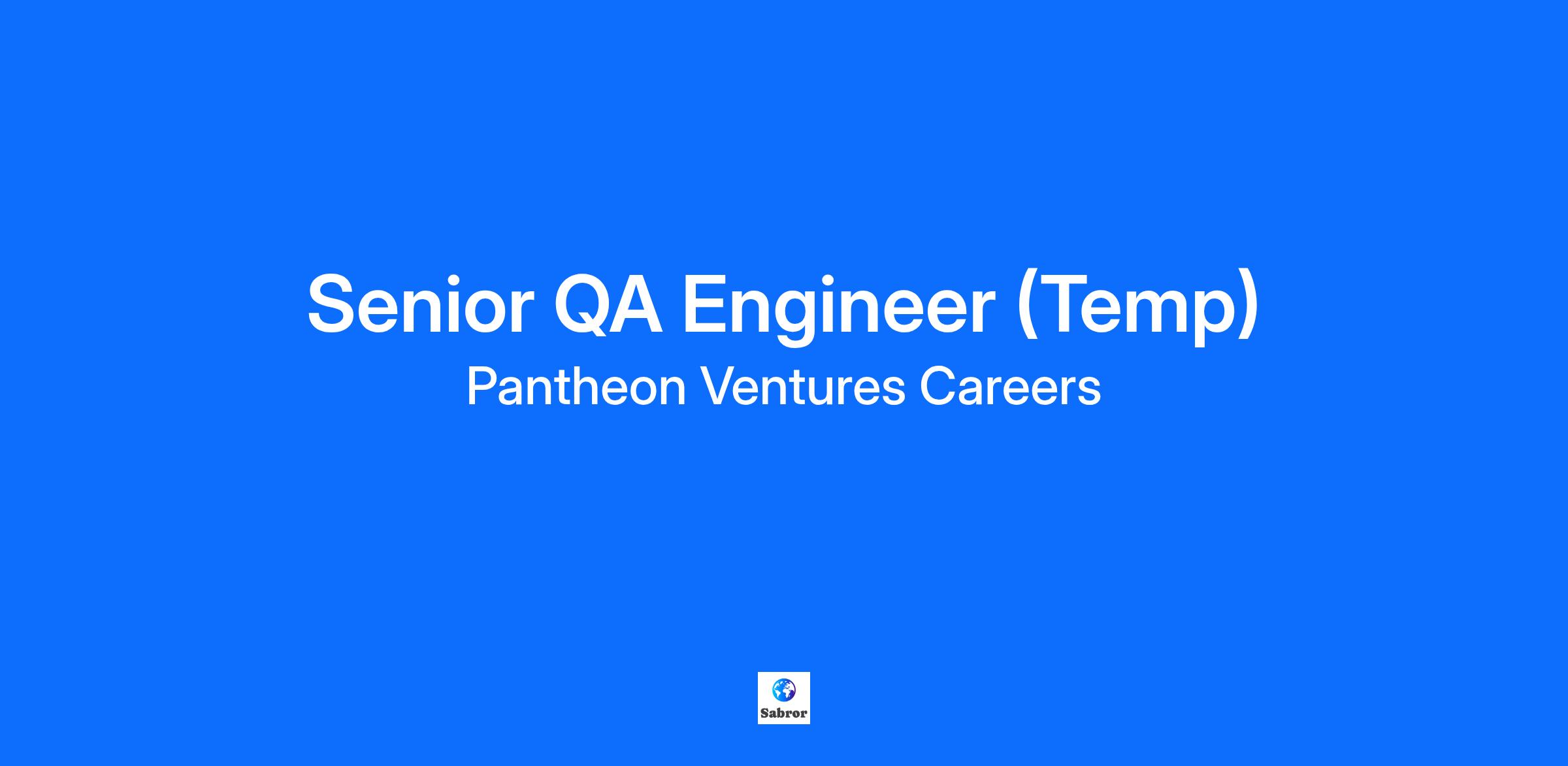 Senior QA Engineer (Temp)
Pantheon Ventures Careers

Sabror